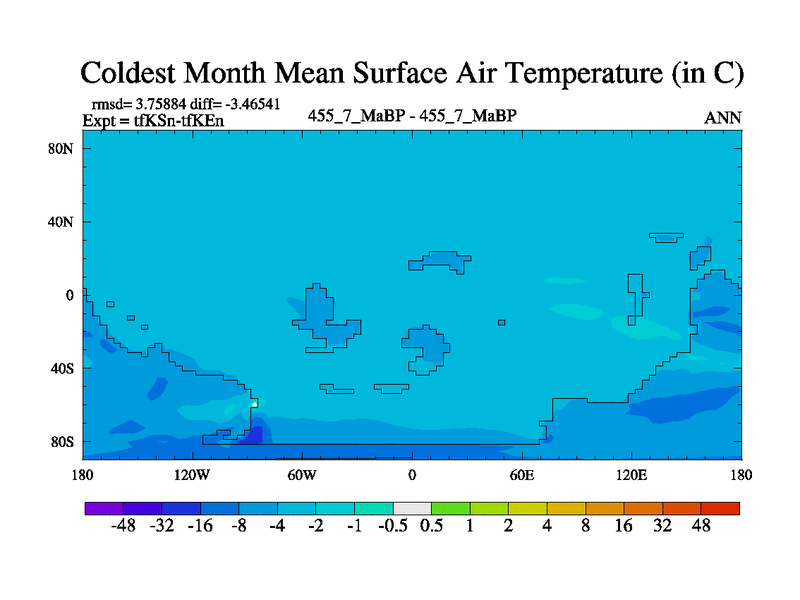 Coldest Month Mean Surface Air Temperature (in C)

rmsd= 3.75884 diff= -3.46541
Expt = tfKSn-tfKEn

455_7_MaBP - 455_7_MaBP

ANN

80N
40N
0
40S
80S

180 120W 60W 0 60E 120E 180

-48 -32 -16 -8 -4 -2 -1 -0.5 0.5 1 2 4 8 16 32 48